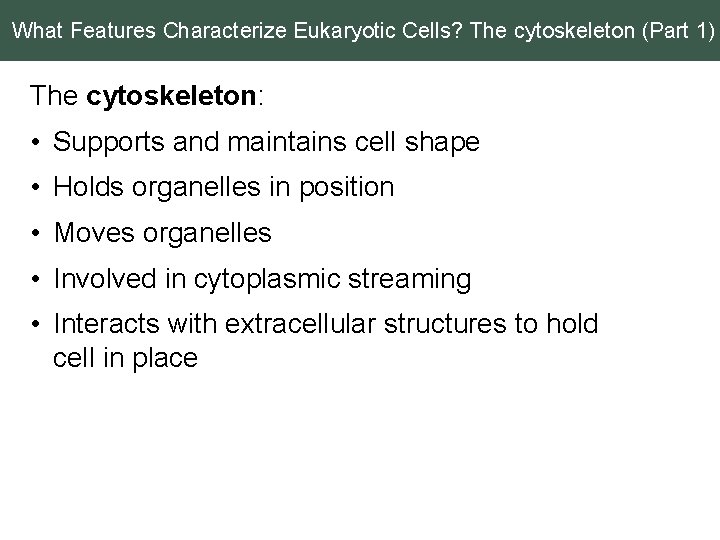 What Features Characterize Eukaryotic Cells? The cytoskeleton (Part 1)

The cytoskeleton:

• Supports and maintains cell shape
• Holds organelles in position
• Moves organelles
• Involved in cytoplasmic streaming
• Interacts with extracellular structures to hold cell in place